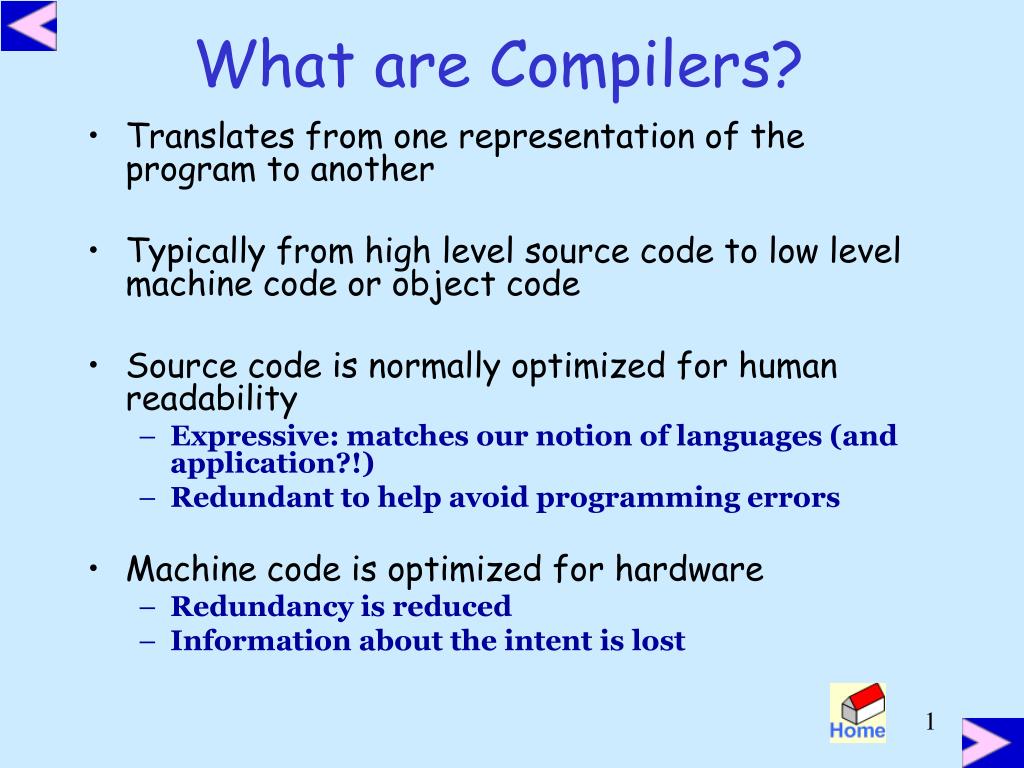 What are Compilers?

• Translates from one representation of the program to another

• Typically from high level source code to low level machine code or object code

• Source code is normally optimized for human readability
– Expressive: matches our notion of languages (and application?!)
– Redundant to help avoid programming errors

• Machine code is optimized for hardware
– Redundancy is reduced
– Information about the intent is lost

Home

1